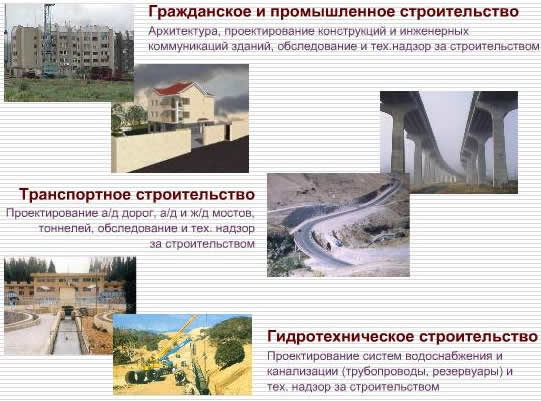 Гражданское и промышленное строительство
Архитектура, проектирование конструкций и инженерных коммуникаций зданий, обследование и тех.надзор за строительством

Транспортное строительство
Проектирование а/д дорог, а/д и ж/д мостов, тоннелей, обследование и тех. надзор за строительством

Гидротехническое строительство
Проектирование систем водоснабжения и канализации (трубопроводы, резервуары) и тех. надзор за строительством